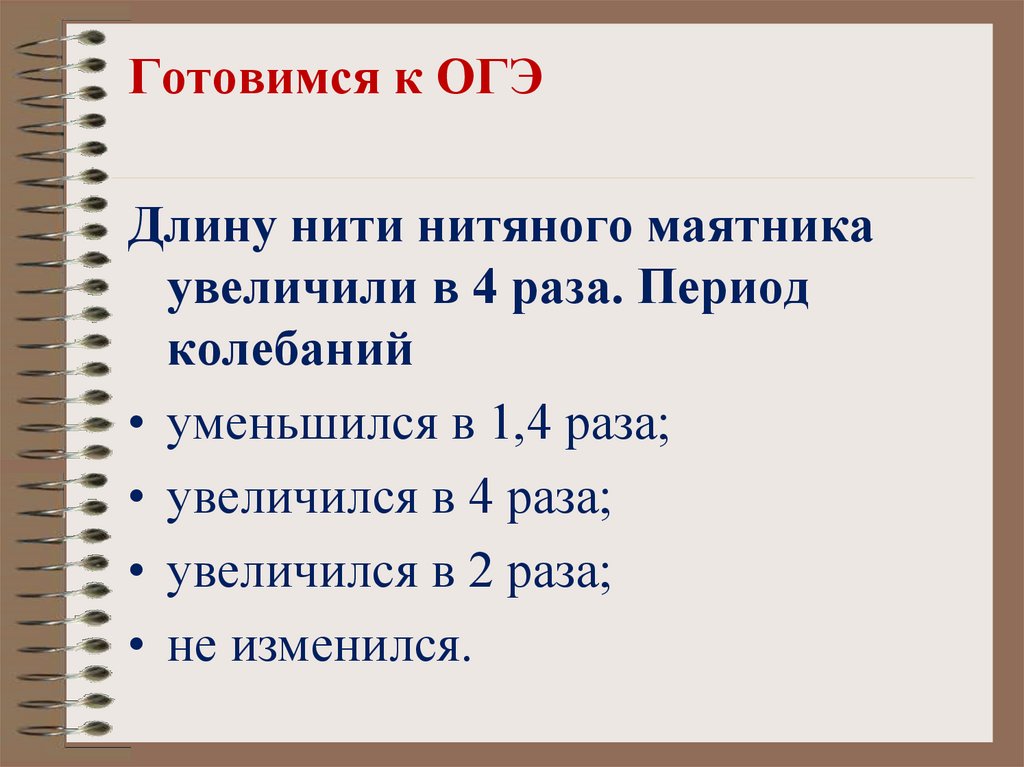 Готовимся к ОГЭ

Длину нити нитяного маятника увеличили в 4 раза. Период колебаний

• уменьшился в 1,4 раза;
• увеличился в 4 раза;
• увеличился в 2 раза;
• не изменился.